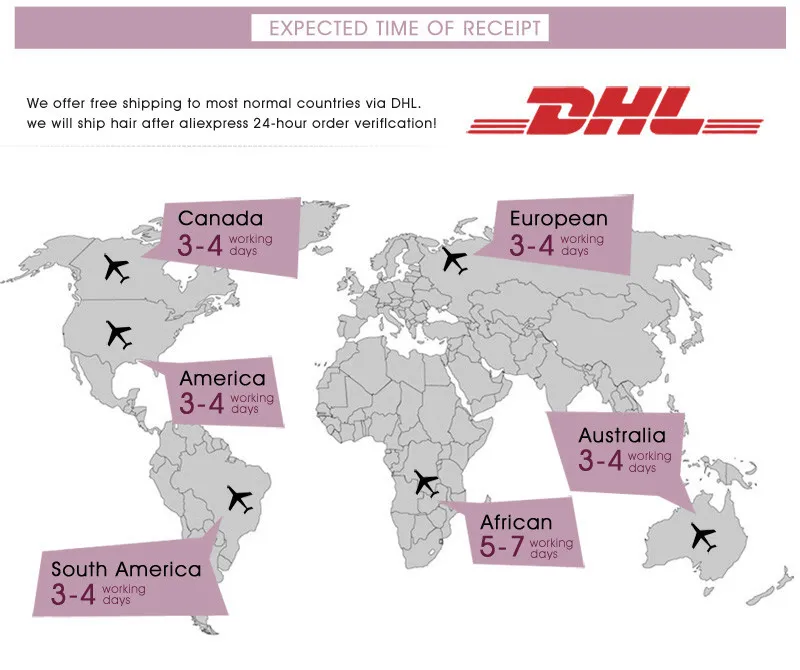 EXPECTED TIME OF RECEIPT

We offer free shipping to most normal countries via DHL.
we will ship hair after aliexpress 24-hour order verification!

DHL

Canada
3-4 working days

European
3-4 working days

America
3-4 working days

Australia
3-4 working days

African
5-7 working days

South America
3-4 working days